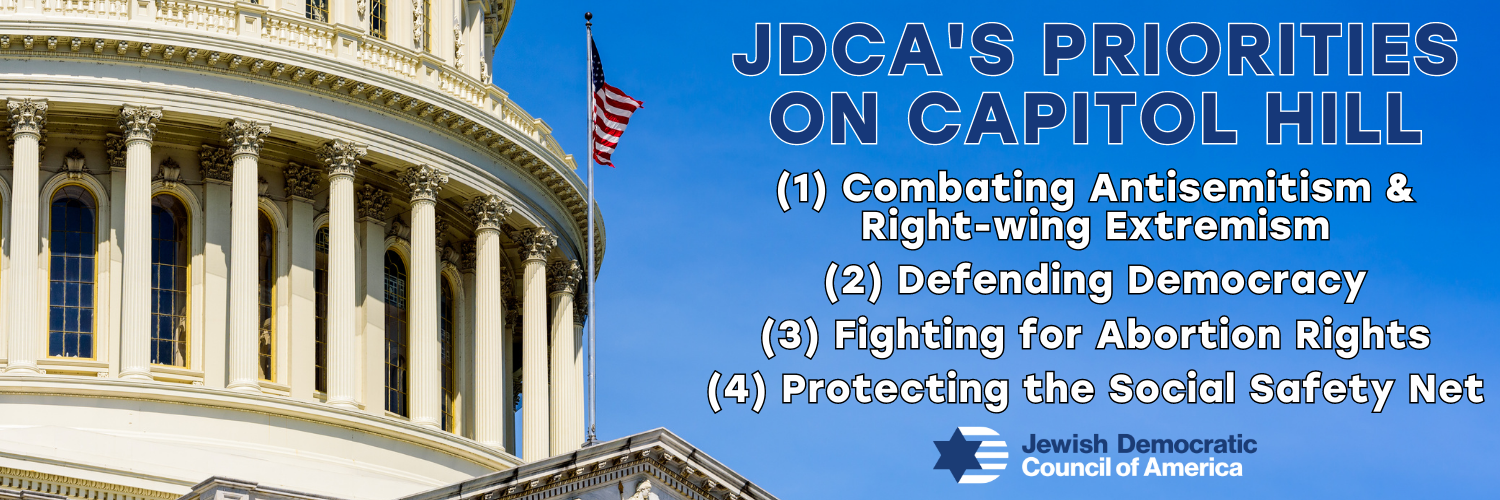 JDCA'S PRIORITIES ON CAPITOL HILL

(1) Combating Antisemitism & Right-wing Extremism

(2) Defending Democracy

(3) Fighting for Abortion Rights

(4) Protecting the Social Safety Net

Jewish Democratic Council of America